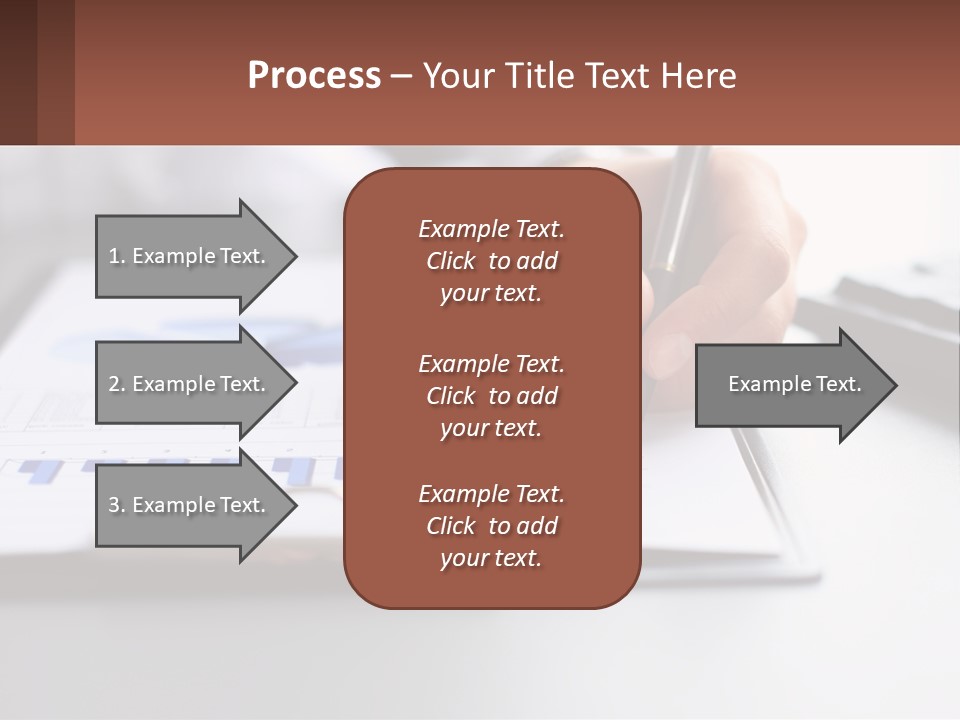 Process – Your Title Text Here

1. Example Text.

2. Example Text.

3. Example Text.

Example Text. Click to add your text.

Example Text. Click to add your text.

Example Text. Click to add your text.

Example Text.